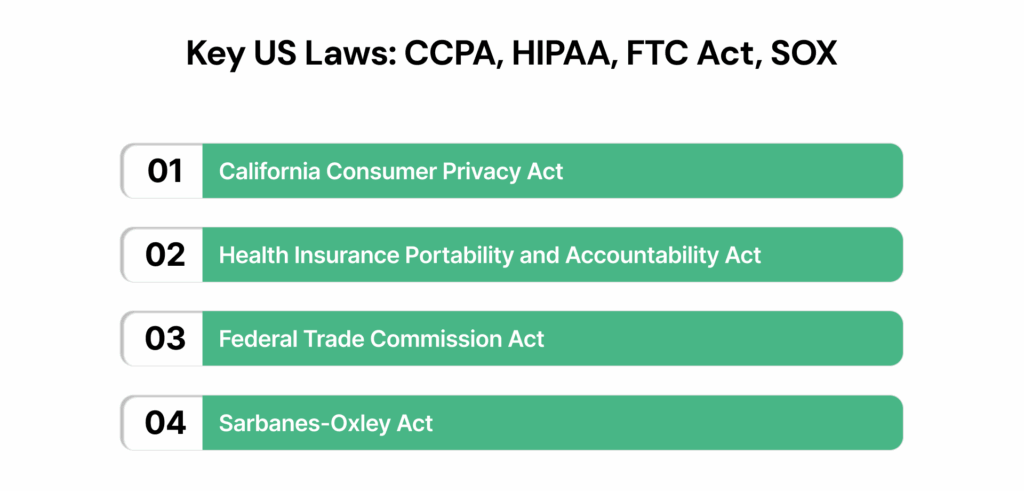 Key US Laws: CCPA, HIPAA, FTC Act, SOX

01 California Consumer Privacy Act

02 Health Insurance Portability and Accountability Act

03 Federal Trade Commission Act

04 Sarbanes-Oxley Act